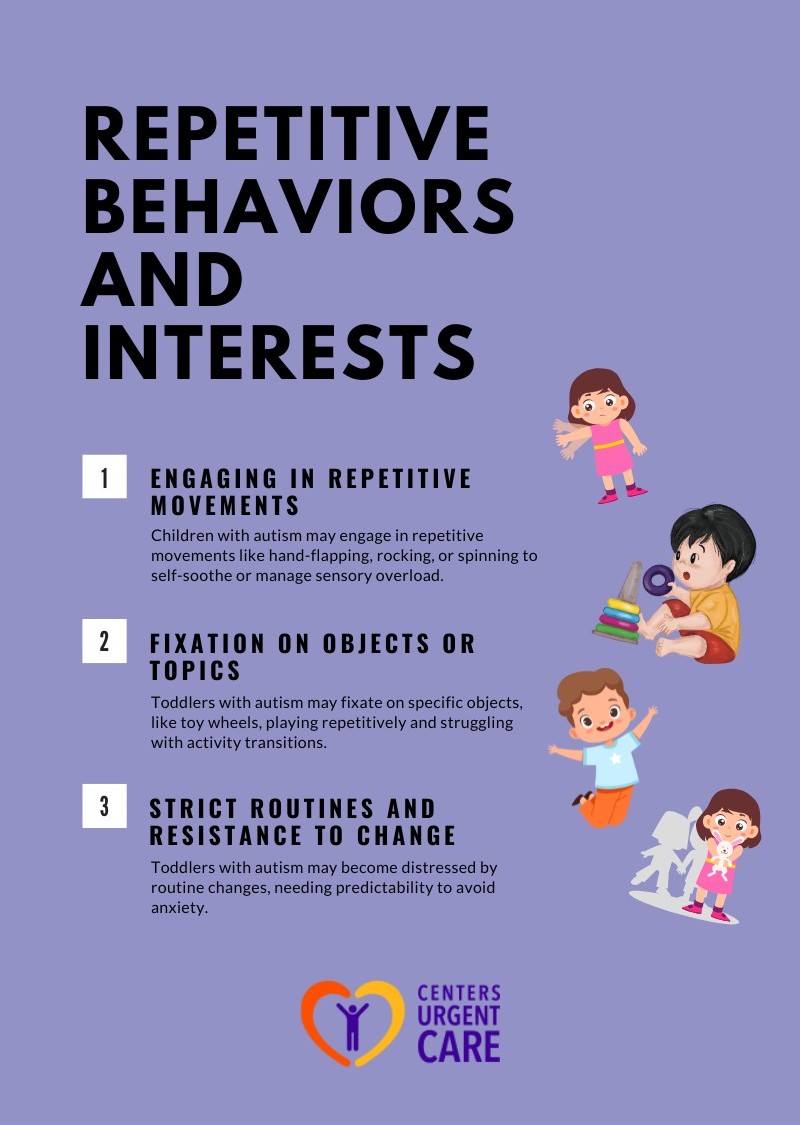 REPETITIVE BEHAVIORS AND INTERESTS

1 ENGAGING IN REPETITIVE MOVEMENTS

Children with autism may engage in repetitive movements like hand-flapping, rocking, or spinning to self-soothe or manage sensory overload.

2 FIXATION ON OBJECTS OR TOPICS

Toddlers with autism may fixate on specific objects, like toy wheels, playing repetitively and struggling with activity transitions.

3 STRICT ROUTINES AND RESISTANCE TO CHANGE

Toddlers with autism may become distressed by routine changes, needing predictability to avoid anxiety.

CENTERS URGENT CARE